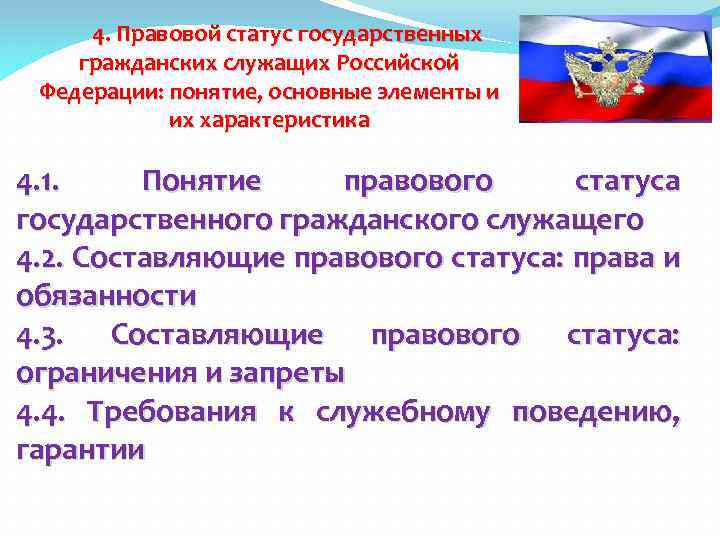 4. Правовой статус государственных гражданских служащих Российской Федерации: понятие, основные элементы и их характеристика

4.1. Понятие правового статуса государственного гражданского служащего

4.2. Составляющие правового статуса: права и обязанности

4.3. Составляющие правового статуса: ограничения и запреты

4.4. Требования к служебному поведению, гарантии